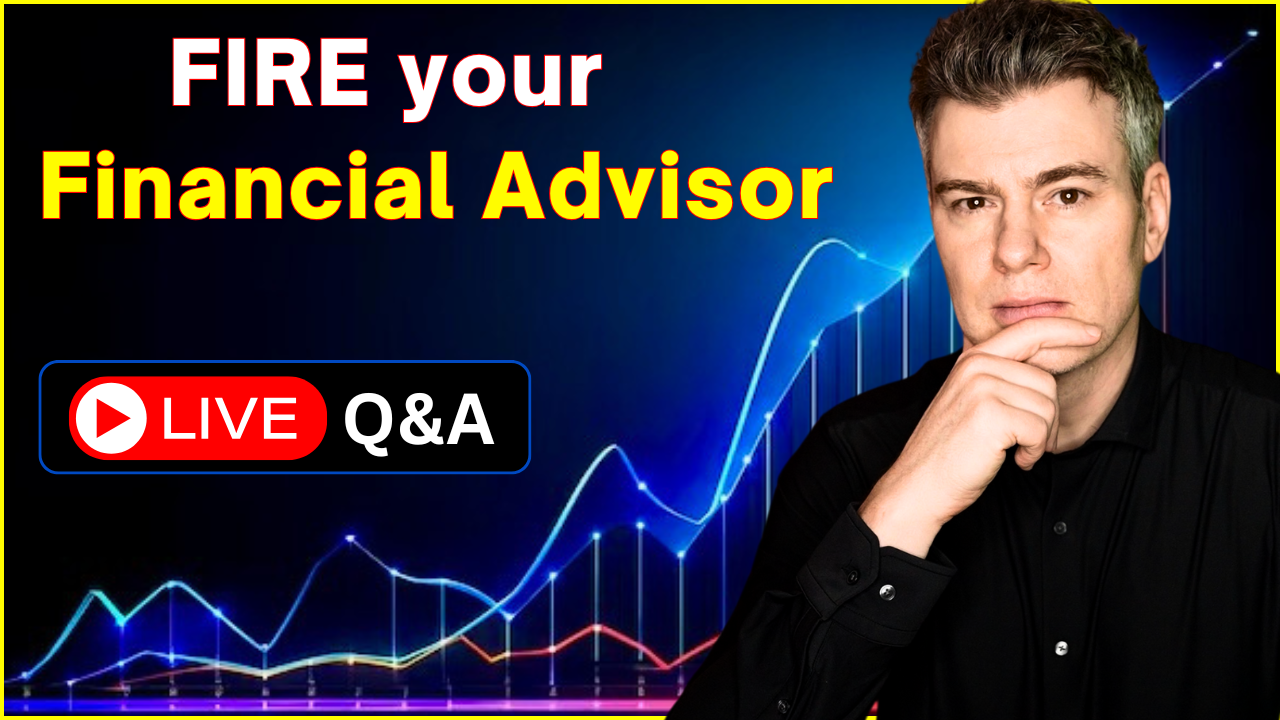 FIRE your
Financial Advisor

LIVE Q&A